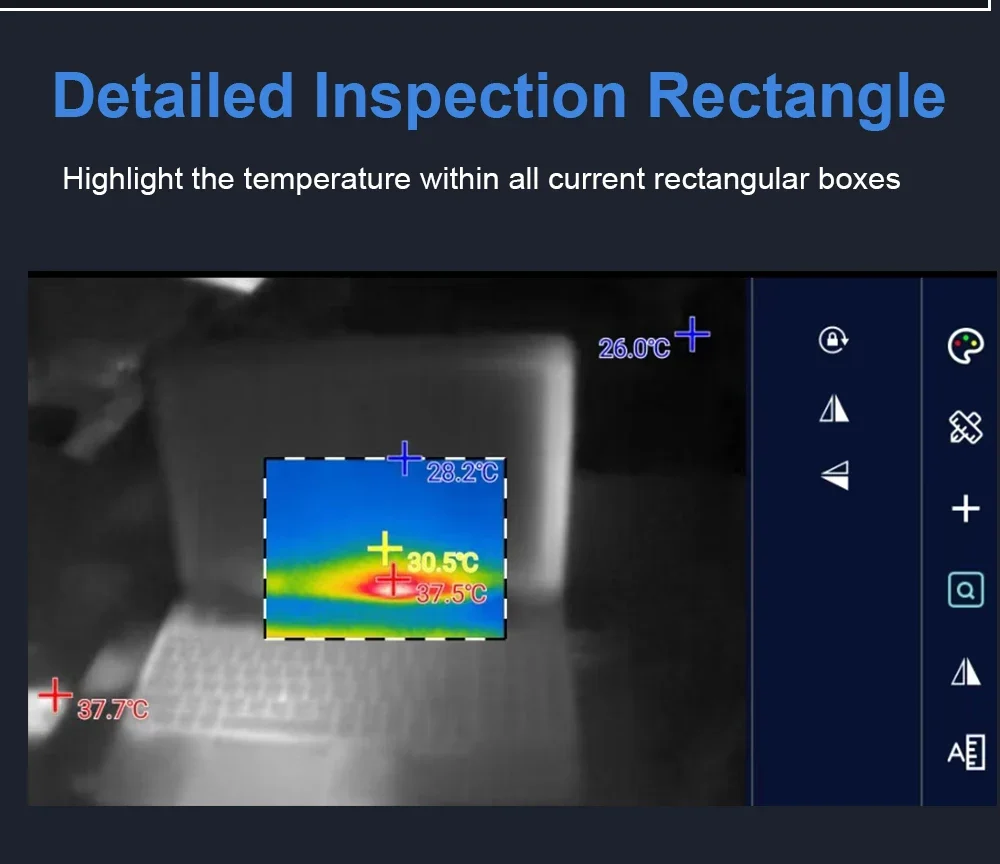 Detailed Inspection Rectangle

Highlight the temperature within all current rectangular boxes

26.0℃

28.2℃

30.5℃

37.5℃

37.7℃